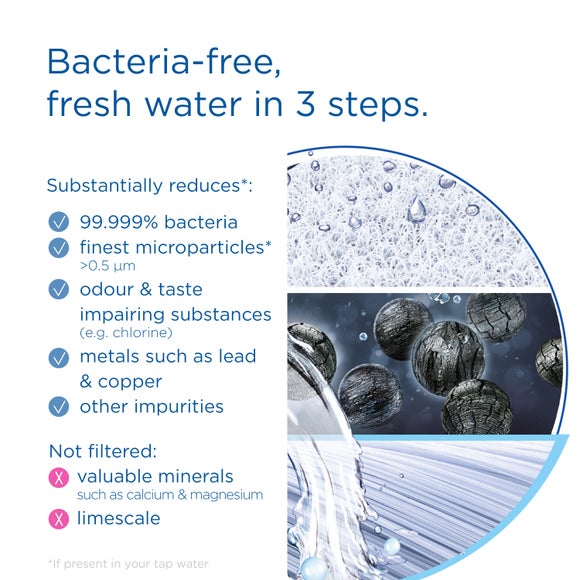 Bacteria-free, fresh water in 3 steps.

Substantially reduces*:

99.999% bacteria

finest microparticles* >0.5 µm

odour & taste impairing substances (e.g. chlorine)

metals such as lead & copper

other impurities

Not filtered:

valuable minerals such as calcium & magnesium

limescale

*If present in your tap water